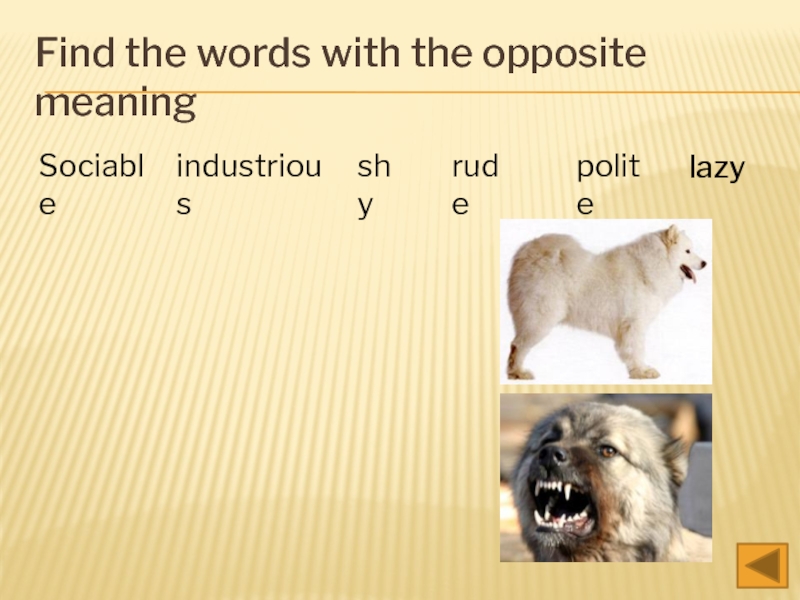 Find the words with the opposite meaning

Sociable industrious shy rude polite lazy